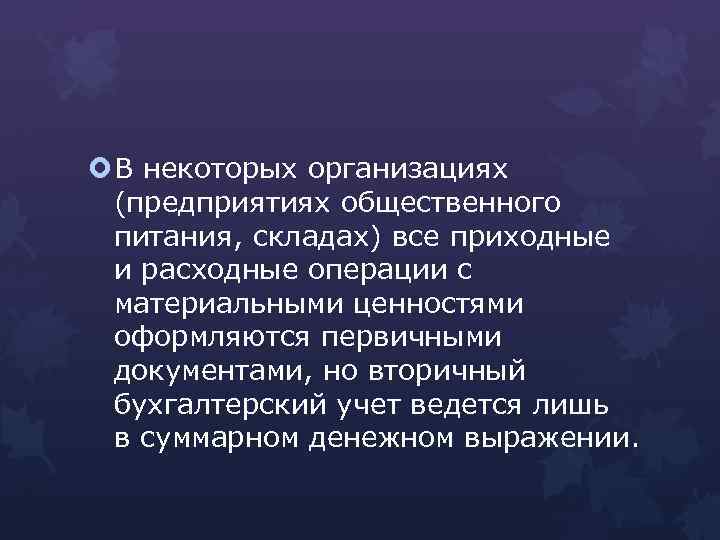 В некоторых организациях (предприятиях общественного питания, складах) все приходные и расходные операции с материальными ценностями оформляются первичными документами, но вторичный бухгалтерский учет ведется лишь в суммарном денежном выражении.